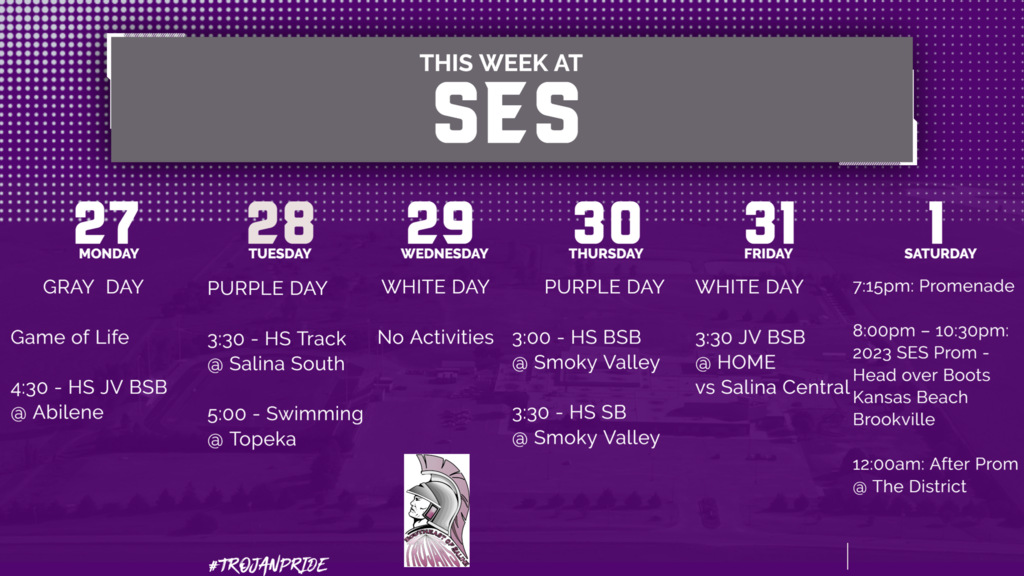 THIS WEEK AT
SES

27
MONDAY
GRAY DAY

Game of Life

4:30 - HS JV BSB
@ Abilene

28
TUESDAY
PURPLE DAY

3:30 - HS Track
@ Salina South

5:00 - Swimming
@ Topeka

29
WEDNESDAY
WHITE DAY

No Activities

30
THURSDAY
PURPLE DAY

3:00 - HS BSB
@ Smoky Valley

3:30 - HS SB
@ Smoky Valley

31
FRIDAY
WHITE DAY

3:30 JV BSB
@ HOME
vs Salina Central

1
SATURDAY
7:15pm: Promenade

8:00pm – 10:30pm:
2023 SES Prom -
Head over Boots
Kansas Beach
Brookville

12:00am: After Prom
@ The District

#TROJANPRIDE